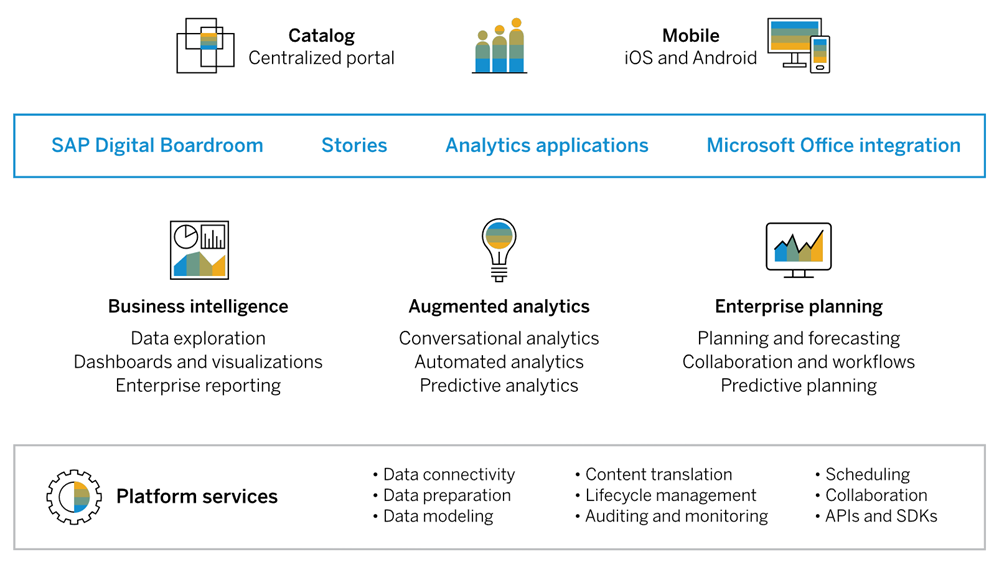 Catalog
Centralized portal

Mobile
iOS and Android

SAP Digital Boardroom Stories Analytics applications Microsoft Office integration

Business intelligence
Data exploration
Dashboards and visualizations
Enterprise reporting

Augmented analytics
Conversational analytics
Automated analytics
Predictive analytics

Enterprise planning
Planning and forecasting
Collaboration and workflows
Predictive planning

Platform services

• Data connectivity
• Data preparation
• Data modeling

• Content translation
• Lifecycle management
• Auditing and monitoring

• Scheduling
• Collaboration
• APIs and SDKs